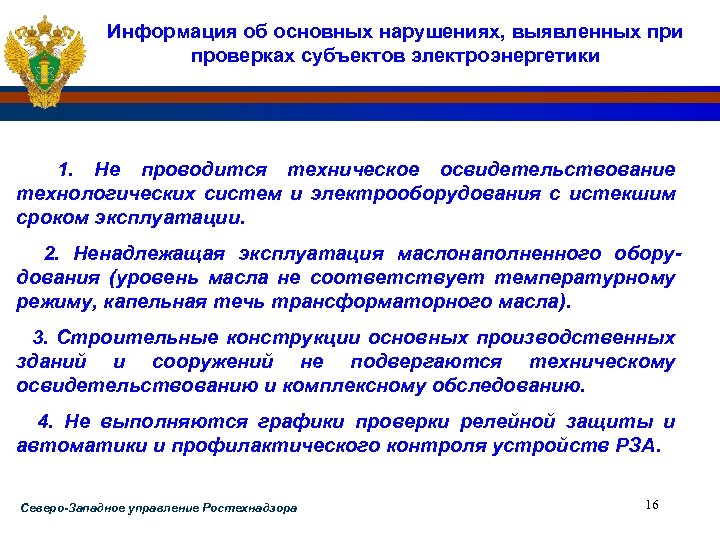 Информация об основных нарушениях, выявленных при проверках субъектов электроэнергетики

1. Не проводится техническое освидетельствование технологических систем и электрооборудования с истекшим сроком эксплуатации.

2. Ненадлежащая эксплуатация маслонаполненного оборудования (уровень масла не соответствует температурному режиму, капельная течь трансформаторного масла).

3. Строительные конструкции основных производственных зданий и сооружений не подвергаются техническому освидетельствованию и комплексному обследованию.

4. Не выполняются графики проверки релейной защиты и автоматики и профилактического контроля устройств РЗА.

Северо-Западное управление Ростехнадзора

16